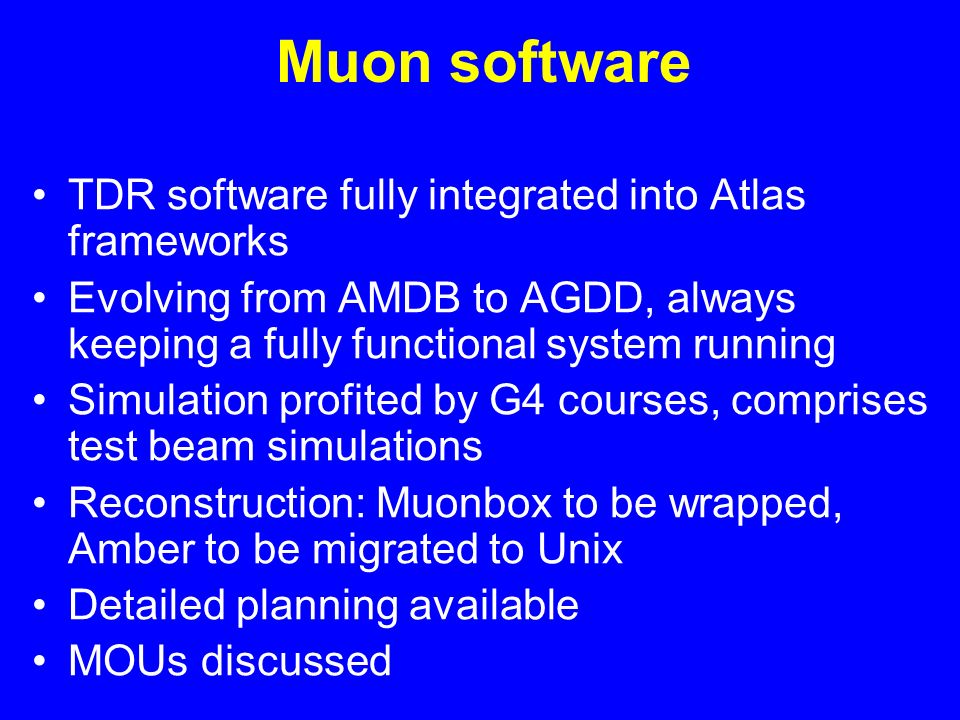 Muon software

• TDR software fully integrated into Atlas frameworks
• Evolving from AMDB to AGDD, always keeping a fully functional system running
• Simulation profited by G4 courses, comprises test beam simulations
• Reconstruction: Muonbox to be wrapped, Amber to be migrated to Unix
• Detailed planning available
• MOUs discussed